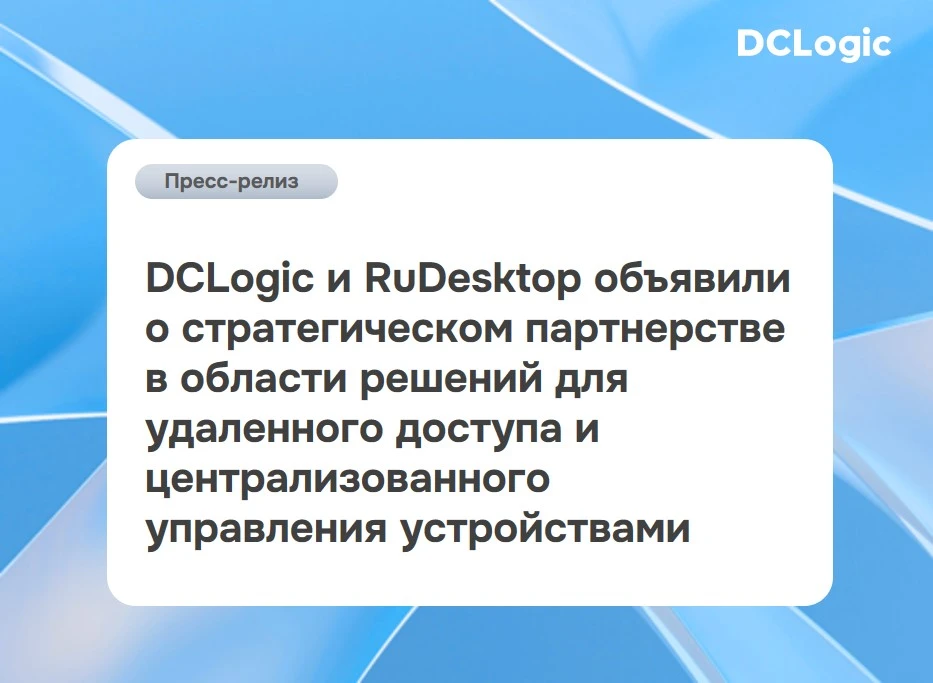 DCLogic

Пресс-релиз

DCLogic и RuDesktop объявили о стратегическом партнерстве в области решений для удаленного доступа и централизованного управления устройствами